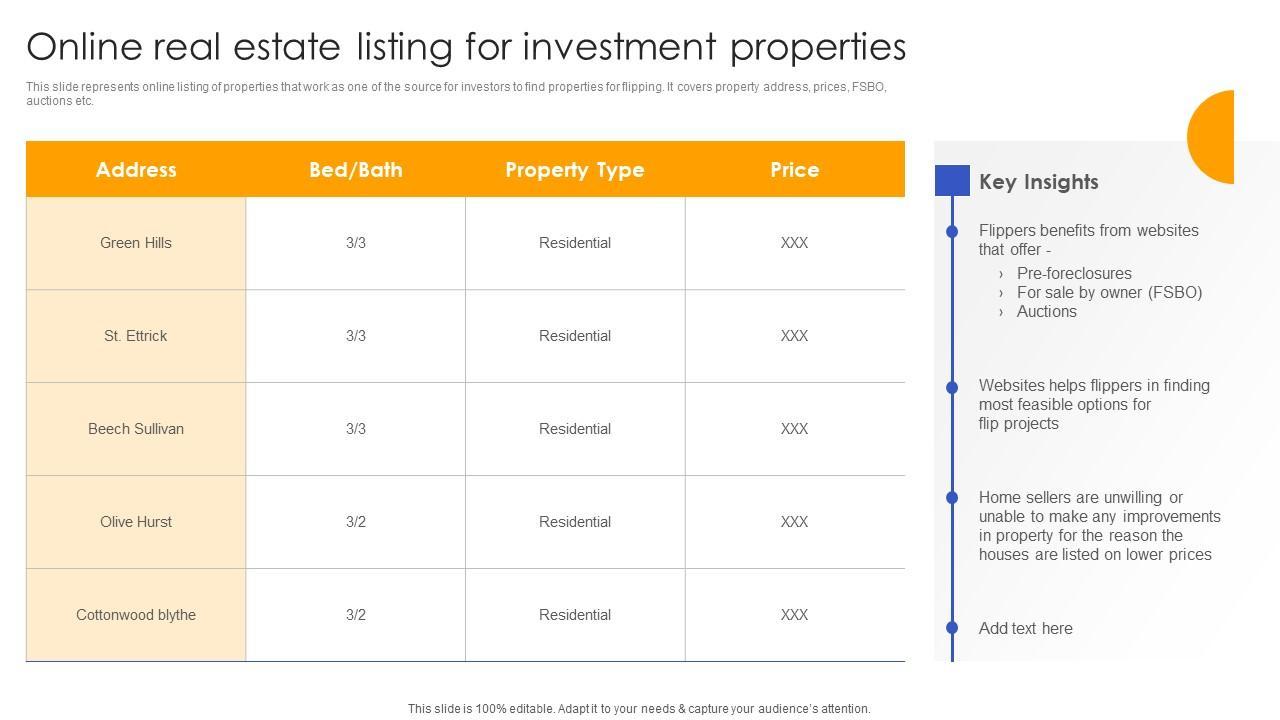 Online real estate listing for investment properties

This slide represents online listing of properties that work as one of the source for investors to find properties for flipping. It covers property address, prices, FSBO, auctions etc.

| Address | Bed/Bath | Property Type | Price |
|---|---|---|---|
| Green Hills | 3/3 | Residential | XXX |
| St. Ettrick | 3/3 | Residential | XXX |
| Beech Sullivan | 3/3 | Residential | XXX |
| Olive Hurst | 3/2 | Residential | XXX |
| Cottonwood blythe | 3/2 | Residential | XXX |

Key Insights

Flippers benefits from websites that offer -
› Pre-foreclosures
› For sale by owner (FSBO)
› Auctions

Websites helps flippers in finding most feasible options for flip projects

Home sellers are unwilling or unable to make any improvements in property for the reason the houses are listed on lower prices

Add text here

This slide is 100% editable. Adapt it to your needs & capture your audience's attention.